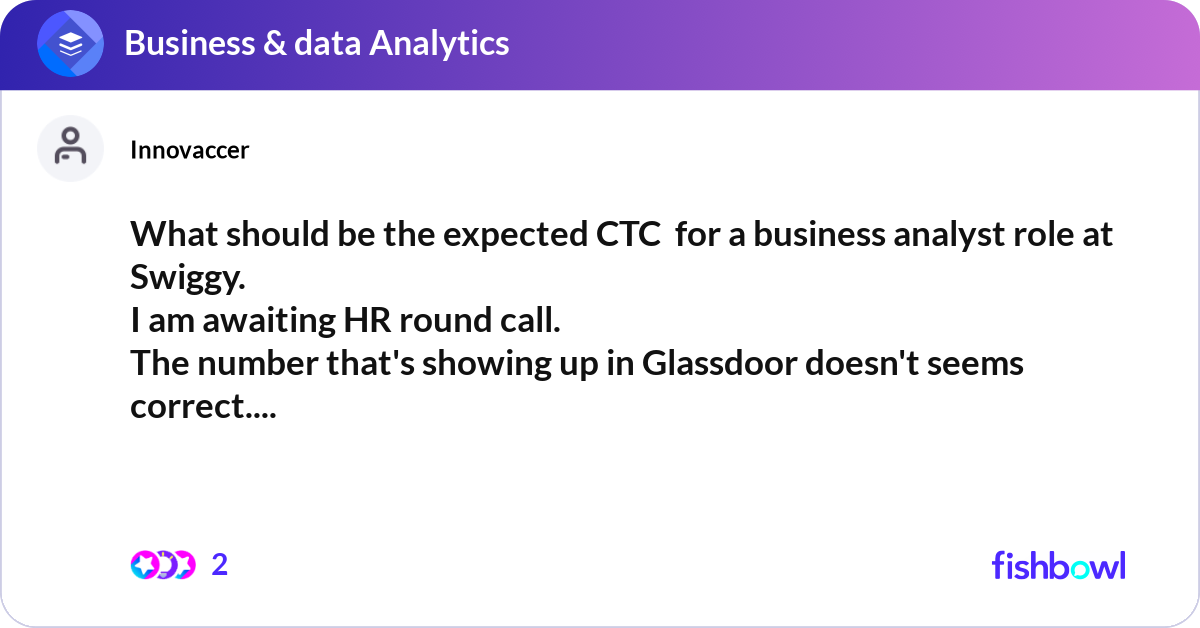 Business & data Analytics

Innovaccer

What should be the expected CTC for a business analyst role at Swiggy.
I am awaiting HR round call.
The number that's showing up in Glassdoor doesn't seems correct....

2

fishbowl